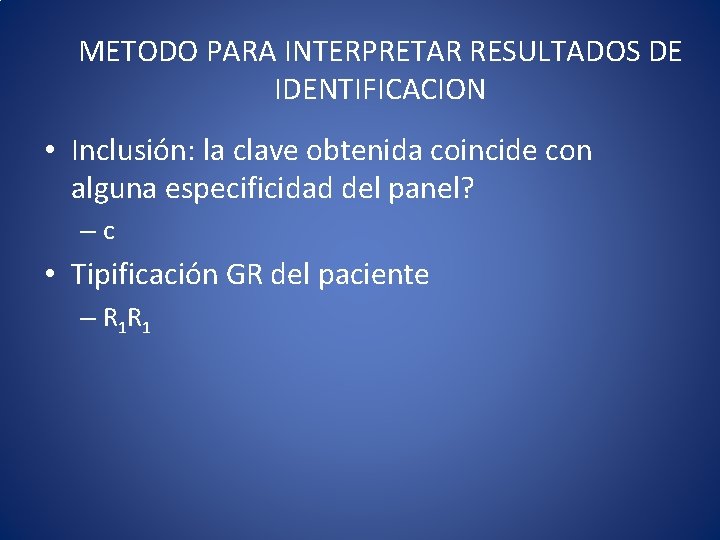 METODO PARA INTERPRETAR RESULTADOS DE IDENTIFICACION

• Inclusión: la clave obtenida coincide con alguna especificidad del panel?

– c

• Tipificación GR del paciente

– $R_1R_1$